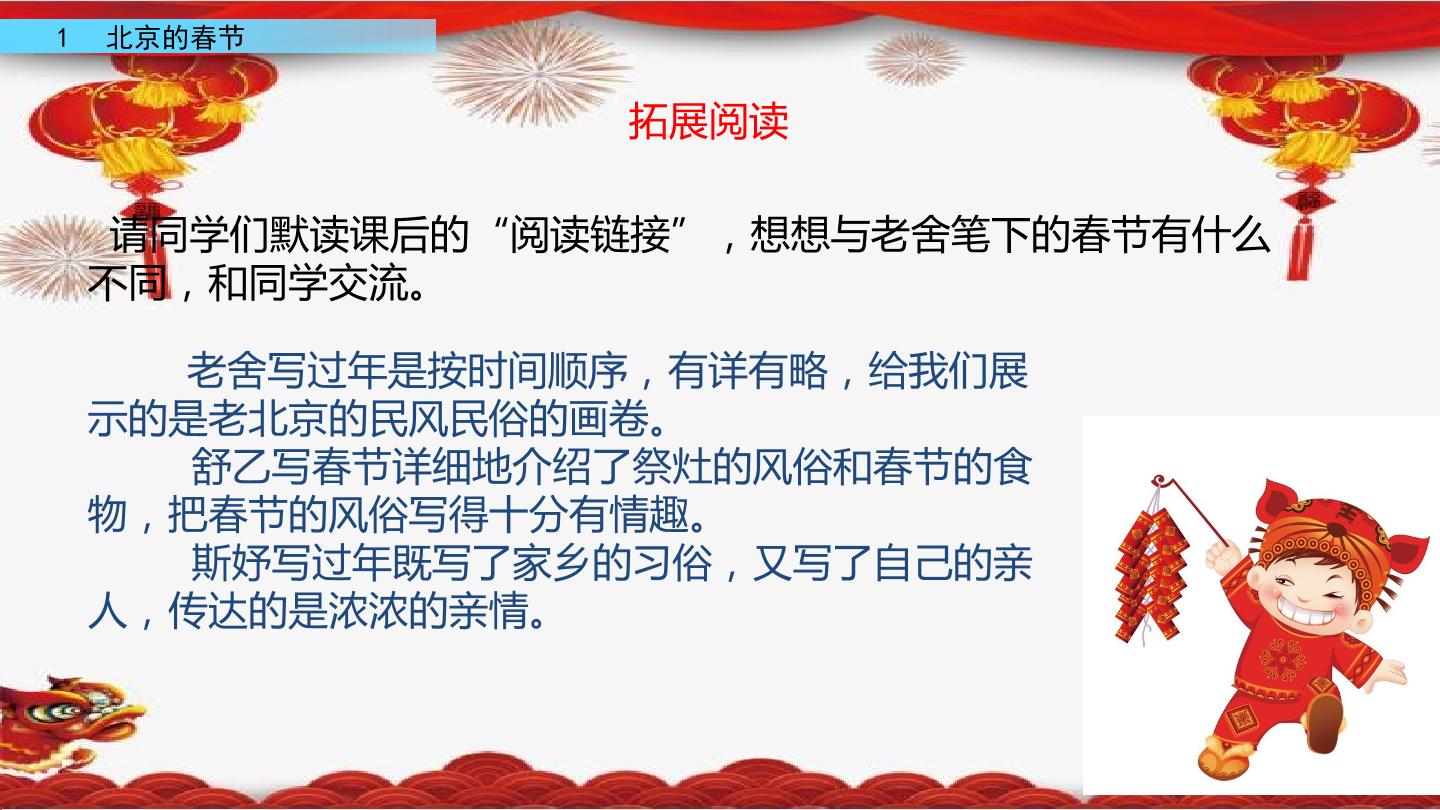 1 北京的春节

拓展阅读

请同学们默读课后的“阅读链接”，想想与老舍笔下的春节有什么不同，和同学交流。

老舍写过年是按时间顺序，有详有略，给我们展示的是老北京的民风民俗的画卷。

舒乙写春节详细地介绍了祭灶的风俗和春节的食物，把春节的风俗写得十分有情趣。

斯妤写过年既写了家乡的习俗，又写了自己的亲人，传达的是浓浓的亲情。